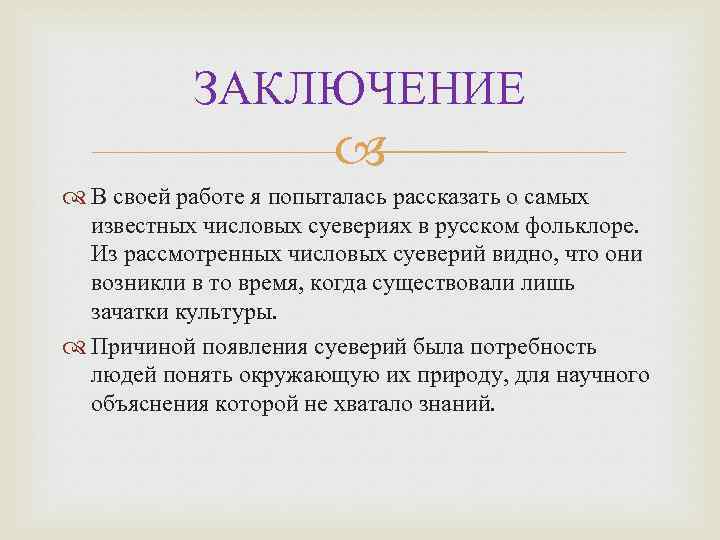 ЗАКЛЮЧЕНИЕ

В своей работе я попыталась рассказать о самых известных числовых суевериях в русском фольклоре. Из рассмотренных числовых суеверий видно, что они возникли в то время, когда существовали лишь зачатки культуры.

Причиной появления суеверий была потребность людей понять окружающую их природу, для научного объяснения которой не хватало знаний.